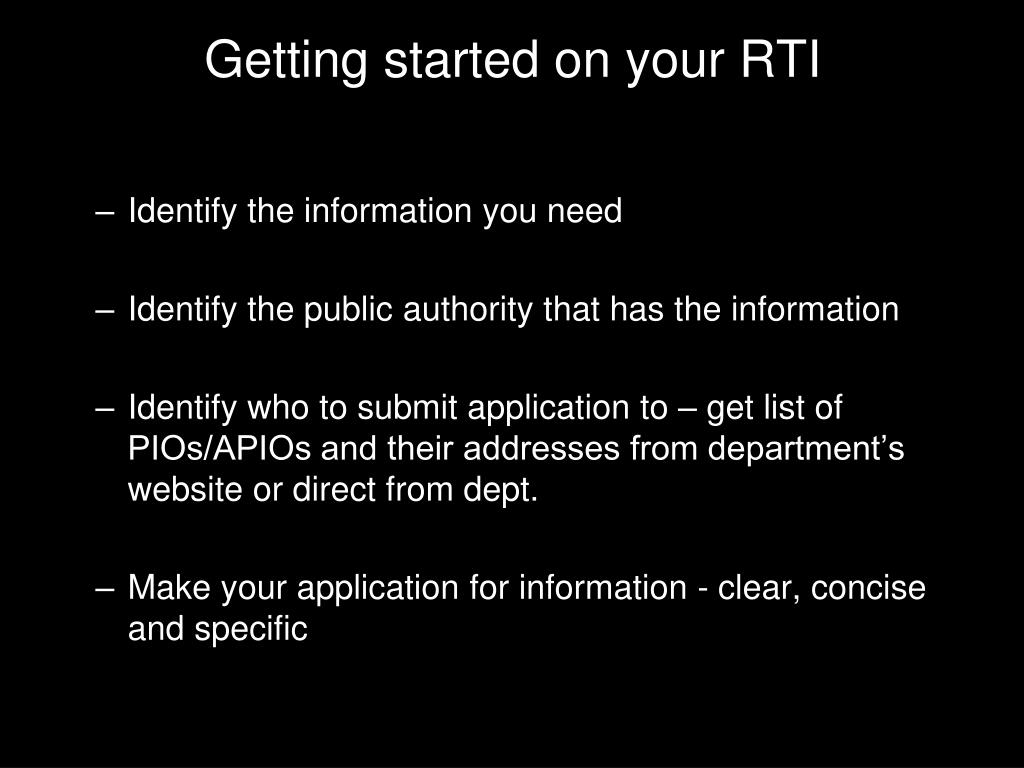 Getting started on your RTI

– Identify the information you need

– Identify the public authority that has the information

– Identify who to submit application to – get list of PIOs/APIOs and their addresses from department’s website or direct from dept.

– Make your application for information - clear, concise and specific